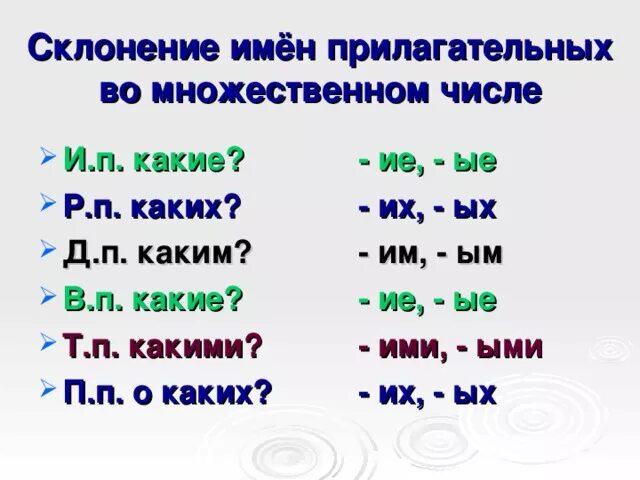 Склонение имён прилагательных во множественном числе

И.п. какие? - ие, - ые

Р.п. каких? - их, - ых

Д.п. каким? - им, - ым

В.п. какие? - ие, - ые

Т.п. какими? - ими, - ыми

П.п. о каких? - их, - ых